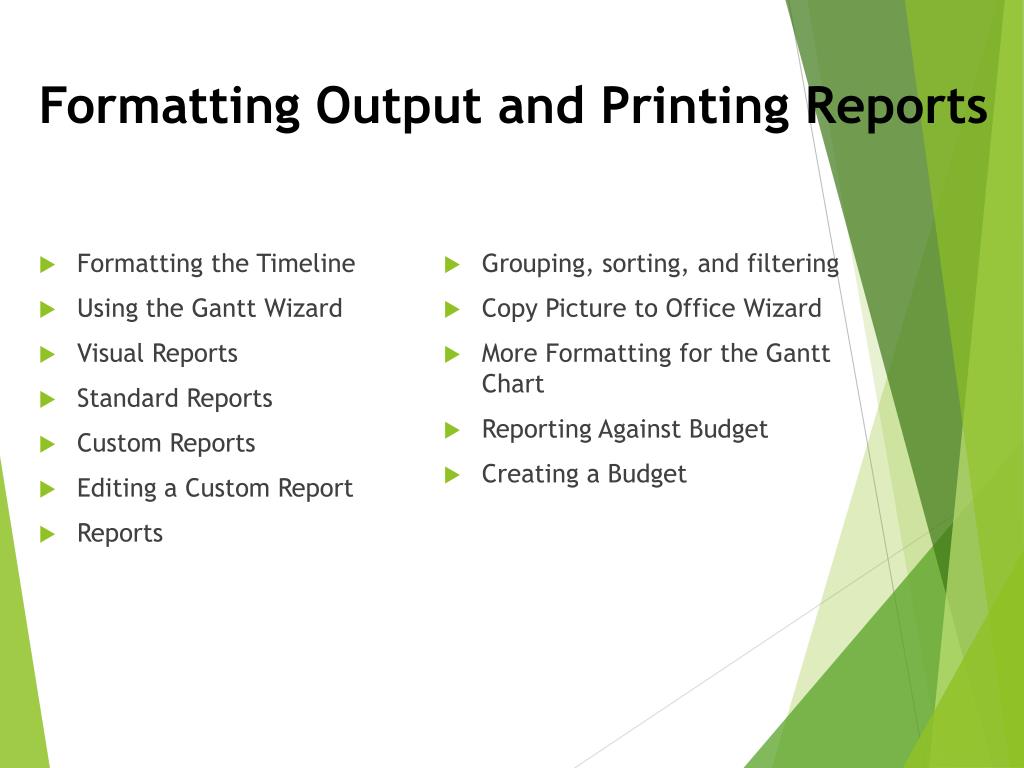 Formatting Output and Printing Reports

Formatting the Timeline
Using the Gantt Wizard
Visual Reports
Standard Reports
Custom Reports
Editing a Custom Report
Reports

Grouping, sorting, and filtering
Copy Picture to Office Wizard
More Formatting for the Gantt Chart
Reporting Against Budget
Creating a Budget